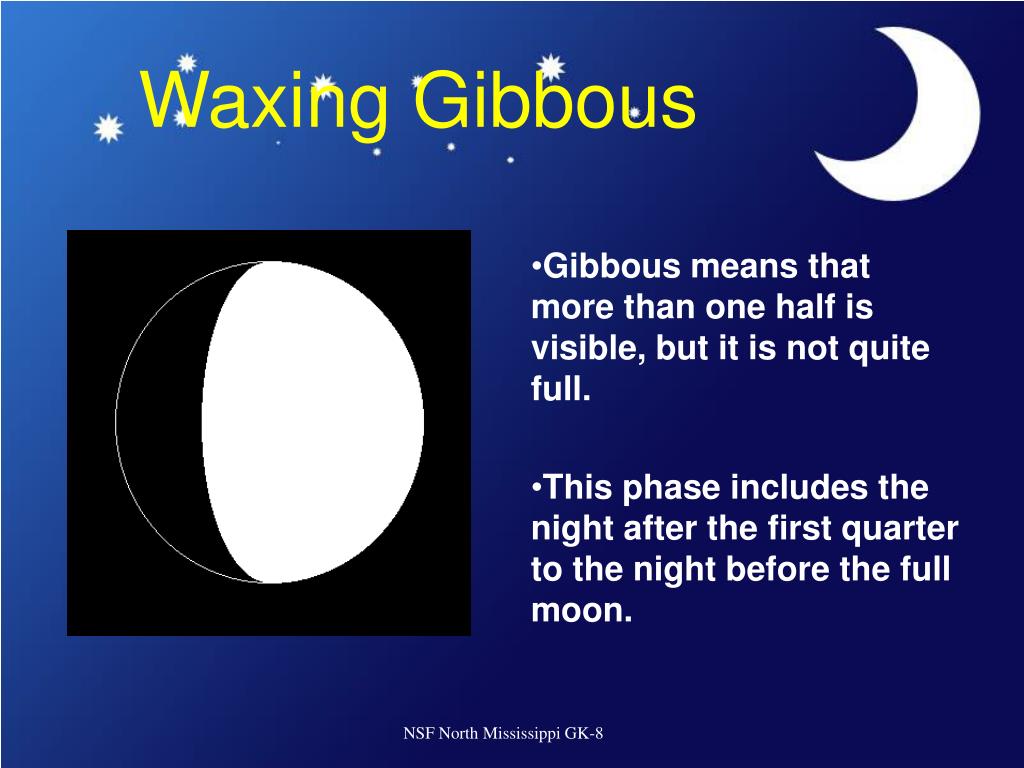 Waxing Gibbous

•Gibbous means that more than one half is visible, but it is not quite full.

•This phase includes the night after the first quarter to the night before the full moon.

NSF North Mississippi GK-8